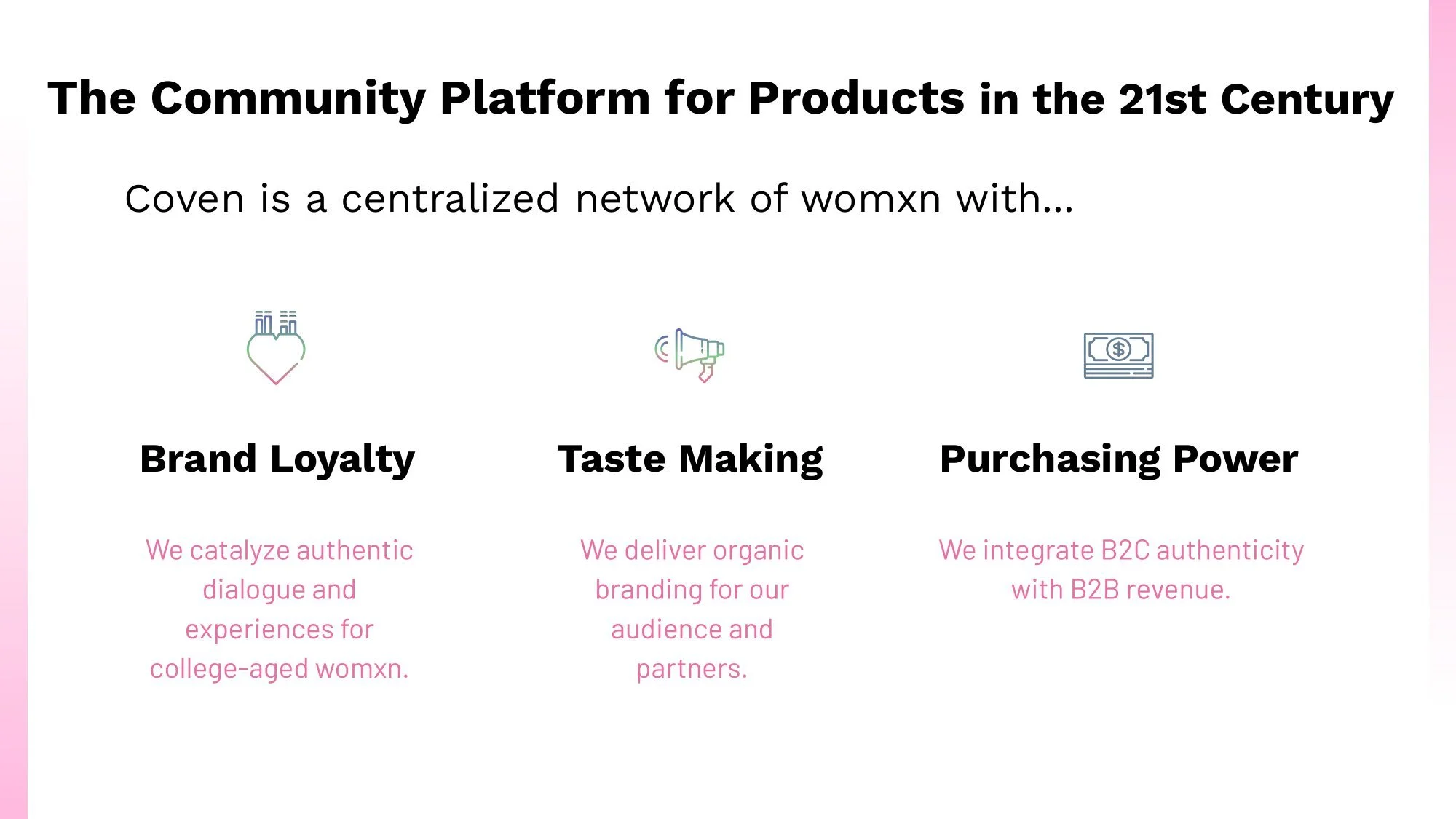 The Community Platform for Products in the 21st Century

Coven is a centralized network of womxn with...

Brand Loyalty

We catalyze authentic dialogue and experiences for college-aged womxn.

Taste Making

We deliver organic branding for our audience and partners.

Purchasing Power

We integrate B2C authenticity with B2B revenue.